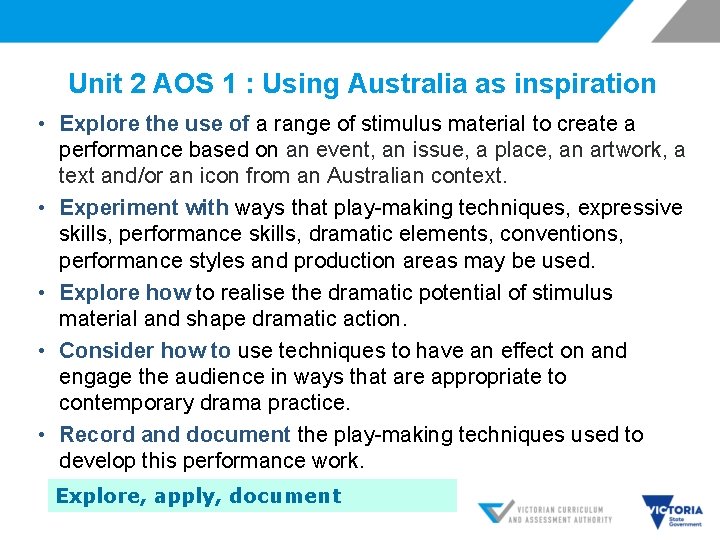 Unit 2 AOS 1 : Using Australia as inspiration

• Explore the use of a range of stimulus material to create a performance based on an event, an issue, a place, an artwork, a text and/or an icon from an Australian context.

• Experiment with ways that play-making techniques, expressive skills, performance skills, dramatic elements, conventions, performance styles and production areas may be used.

• Explore how to realise the dramatic potential of stimulus material and shape dramatic action.

• Consider how to use techniques to have an effect on and engage the audience in ways that are appropriate to contemporary drama practice.

• Record and document the play-making techniques used to develop this performance work.

Explore, apply, document

VICTORIAN CURRICULUM AND ASSESSMENT AUTHORITY

VICTORIA State Government